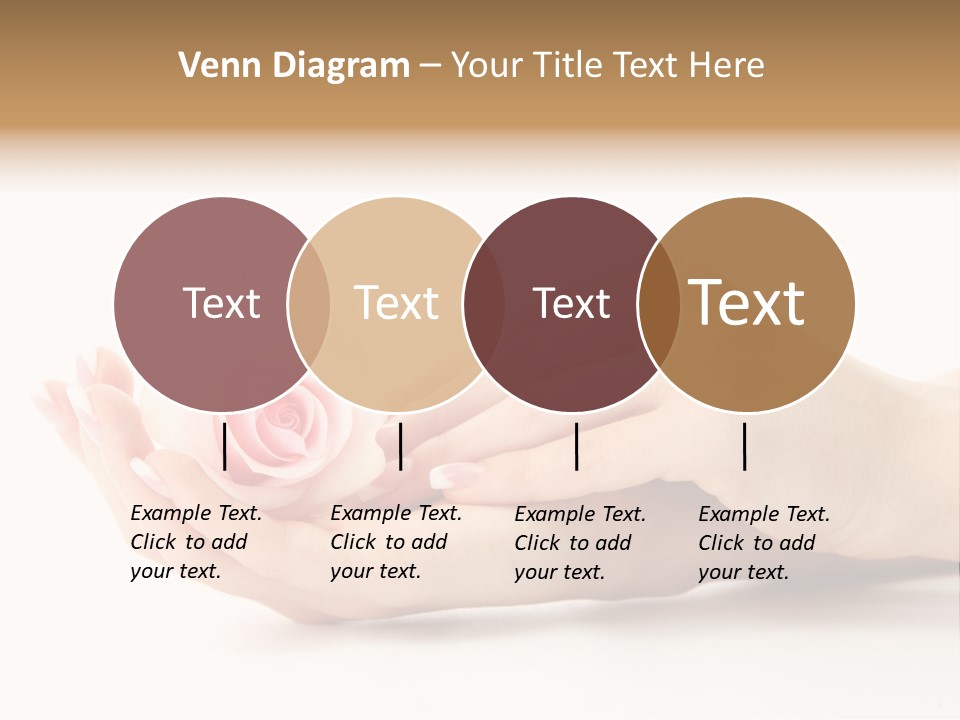 Venn Diagram – Your Title Text Here

Text

Text

Text

Text

Example Text. Click to add your text.

Example Text. Click to add your text.

Example Text. Click to add your text.

Example Text. Click to add your text.